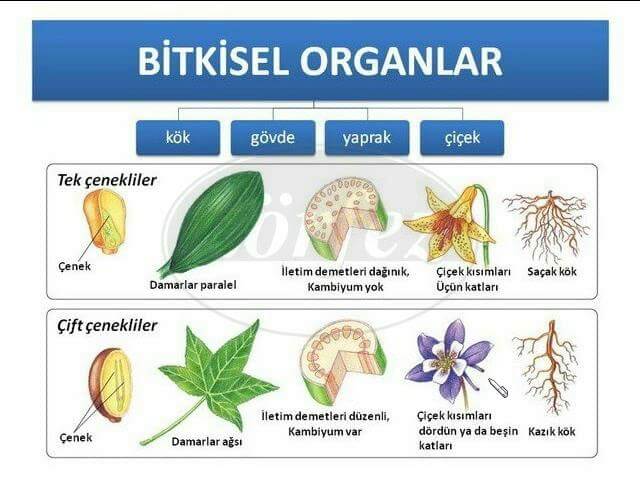 BİTKİSEL ORGANLAR

kök

gövde

yaprak

çiçek

Tek çenekliler

Çenek

Damarlar paralel

İletim demetleri dağınık, Kambiyum yok

Çiçek kısımları Üçün katları

Saçak kök

Çift çenekliler

Çenek

Damarlar ağsı

İletim demetleri düzenli, Kambiyum var

Çiçek kısımları dördün ya da beşin katları

Kazık kök